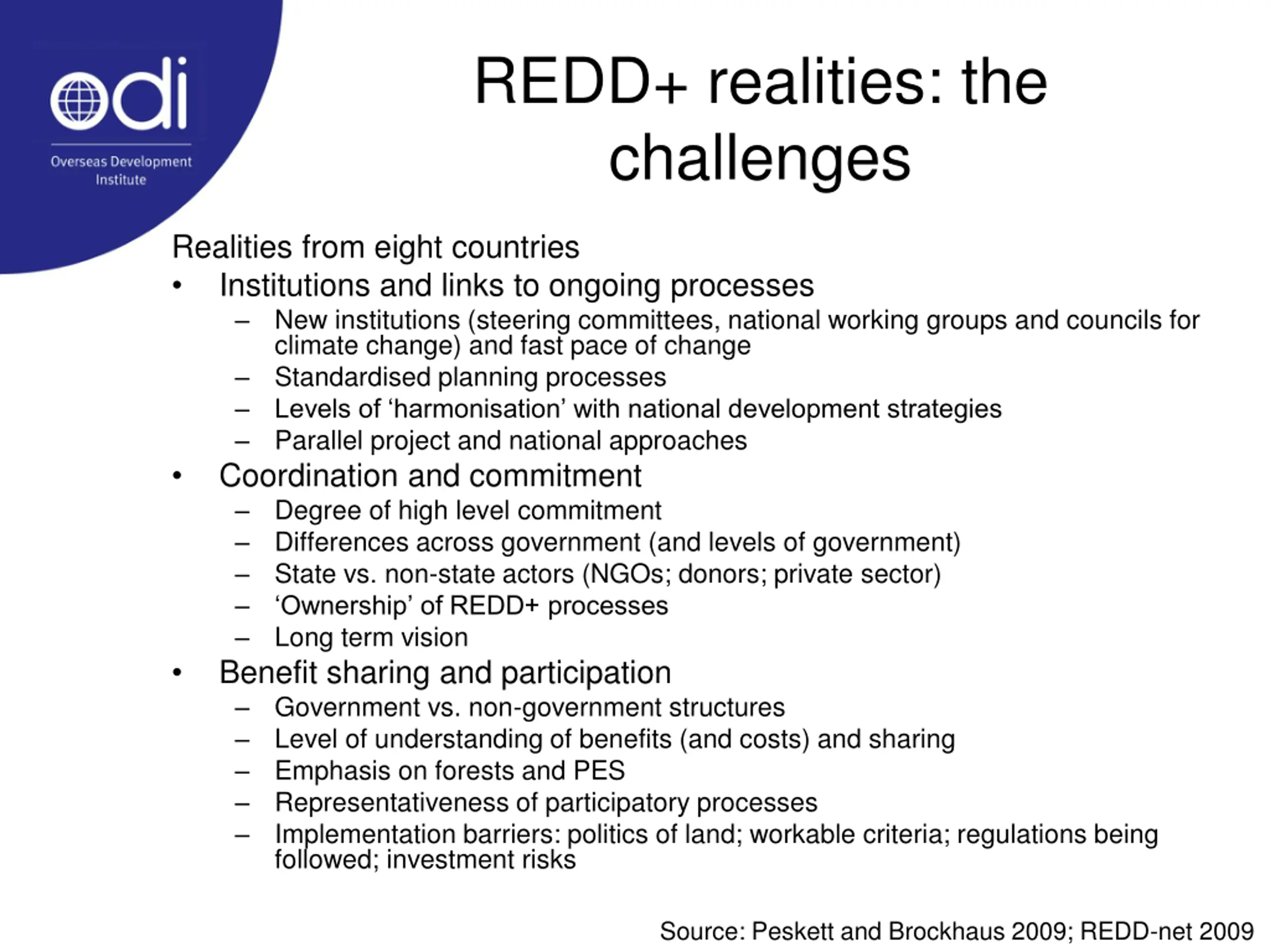 odi
Overseas Development Institute

REDD+ realities: the challenges

Realities from eight countries
• Institutions and links to ongoing processes
– New institutions (steering committees, national working groups and councils for climate change) and fast pace of change
– Standardised planning processes
– Levels of ‘harmonisation’ with national development strategies
– Parallel project and national approaches
• Coordination and commitment
– Degree of high level commitment
– Differences across government (and levels of government)
– State vs. non-state actors (NGOs; donors; private sector)
– ‘Ownership’ of REDD+ processes
– Long term vision
• Benefit sharing and participation
– Government vs. non-government structures
– Level of understanding of benefits (and costs) and sharing
– Emphasis on forests and PES
– Representativeness of participatory processes
– Implementation barriers: politics of land; workable criteria; regulations being followed; investment risks

Source: Peskett and Brockhaus 2009; REDD-net 2009